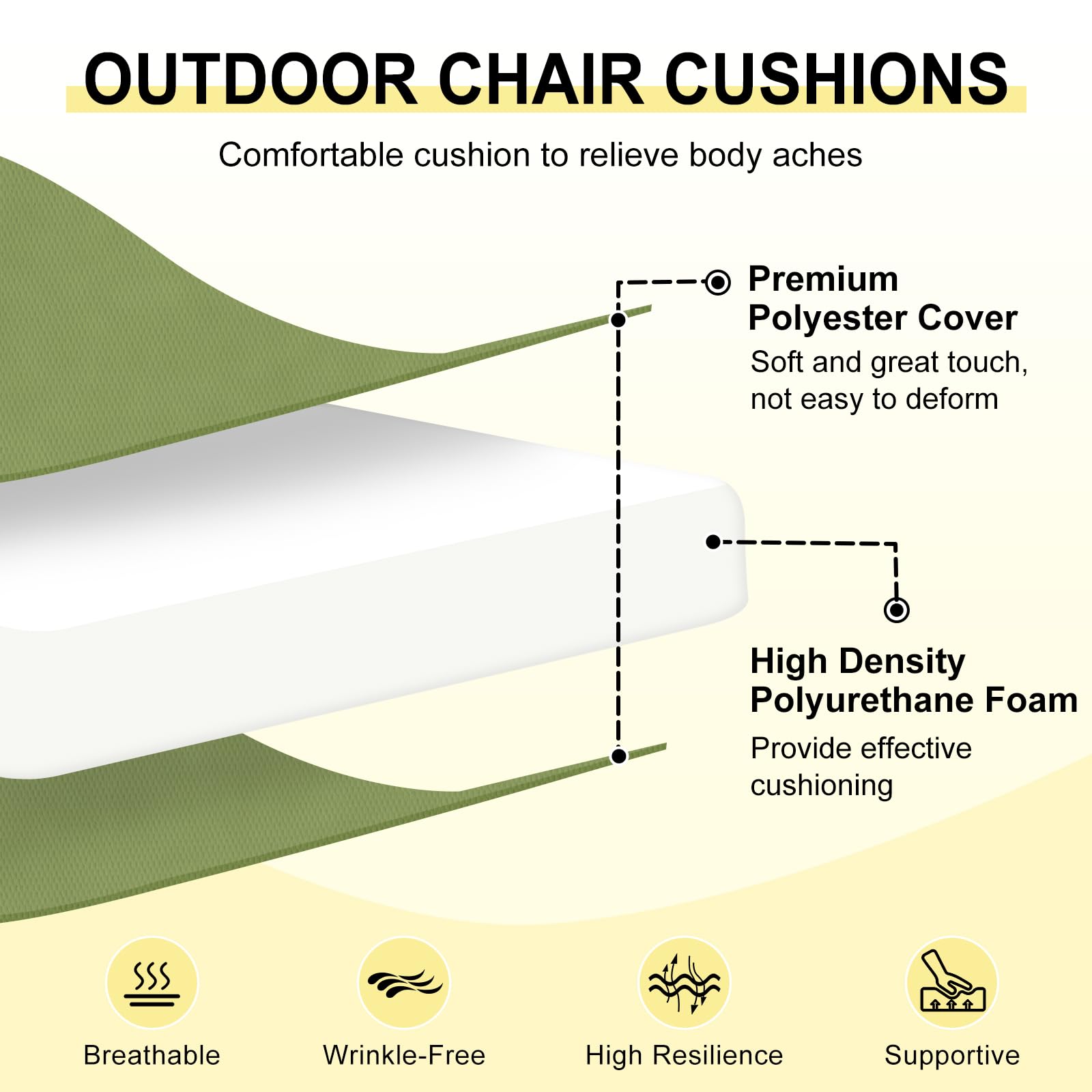 OUTDOOR CHAIR CUSHIONS

Comfortable cushion to relieve body aches

Premium Polyester Cover
Soft and great touch, not easy to deform

High Density Polyurethane Foam
Provide effective cushioning

Breathable

Wrinkle-Free

High Resilience

Supportive